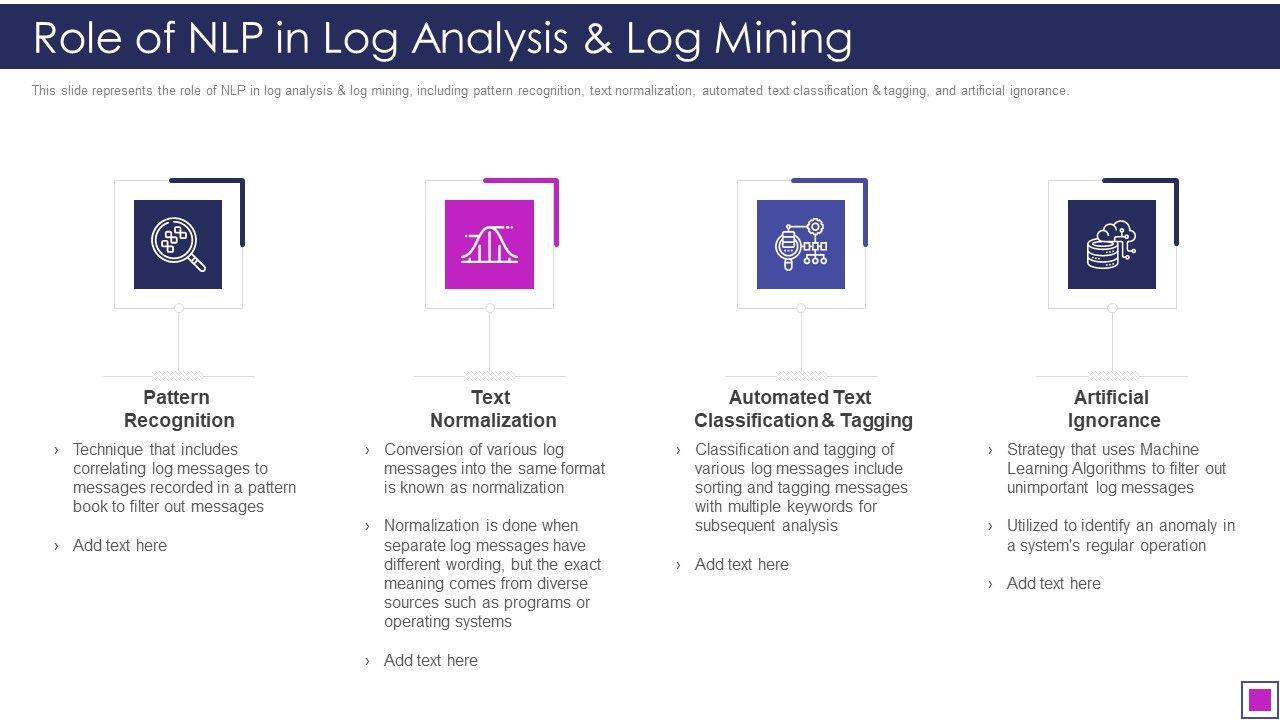 Role of NLP in Log Analysis & Log Mining

This slide represents the role of NLP in log analysis & log mining, including pattern recognition, text normalization, automated text classification & tagging, and artificial ignorance.

Pattern Recognition

› Technique that includes correlating log messages to messages recorded in a pattern book to filter out messages

› Add text here

Text Normalization

› Conversion of various log messages into the same format is known as normalization

› Normalization is done when separate log messages have different wording, but the exact meaning comes from diverse sources such as programs or operating systems

› Add text here

Automated Text Classification & Tagging

› Classification and tagging of various log messages include sorting and tagging messages with multiple keywords for subsequent analysis

› Add text here

Artificial Ignorance

› Strategy that uses Machine Learning Algorithms to filter out unimportant log messages

› Utilized to identify an anomaly in a system's regular operation

› Add text here